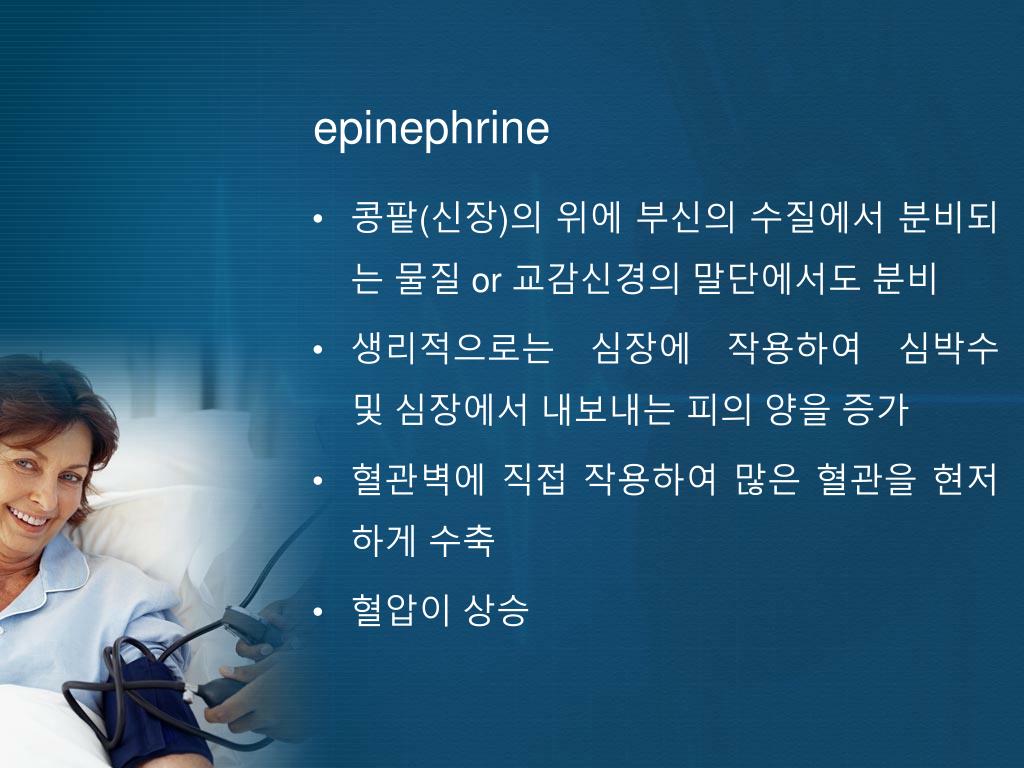 epinephrine

• 콩팥(신장)의 위에 부신의 수질에서 분비되는 물질 or 교감신경의 말단에서도 분비

• 생리적으로는 심장에 작용하여 심박수 및 심장에서 내보내는 피의 양을 증가

• 혈관벽에 직접 작용하여 많은 혈관을 현저하게 수축

• 혈압이 상승